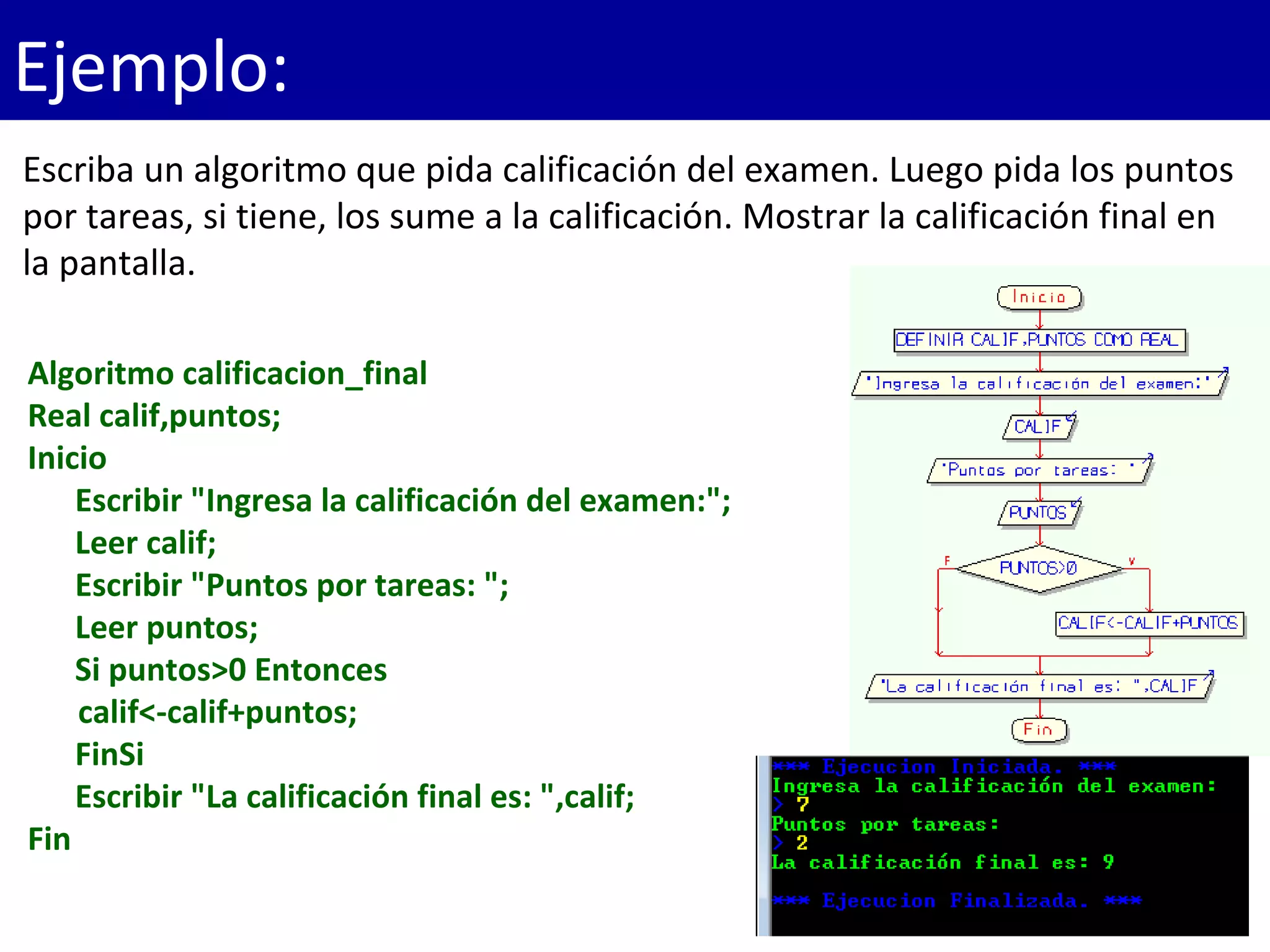 Ejemplo:

Escriba un algoritmo que pida calificación del examen. Luego pida los puntos por tareas, si tiene, los sume a la calificación. Mostrar la calificación final en la pantalla.

Algoritmo calificacion_final
Real calif,puntos;
Inicio
Escribir "Ingresa la calificación del examen:";
Leer calif;
Escribir "Puntos por tareas: ";
Leer puntos;
Si puntos>0 Entonces
calif<-calif+puntos;
FinSi
Escribir "La calificación final es: ",calif;
Fin

Inicio
DEFINIR CALIF,PUNTOS COMO REAL
'Ingresa la calificación del examen:'
CALIF
'Puntos por tareas: '
PUNTOS
F
PUNTOS>0
V
CALIF<-CALIF+PUNTOS
'La calificación final es: ',CALIF
Fin

*** Ejecucion Iniciada. ***
Ingresa la calificación del examen:
> 7
Puntos por tareas:
> 2
La calificación final es: 9

*** Ejecucion Finalizada. ***